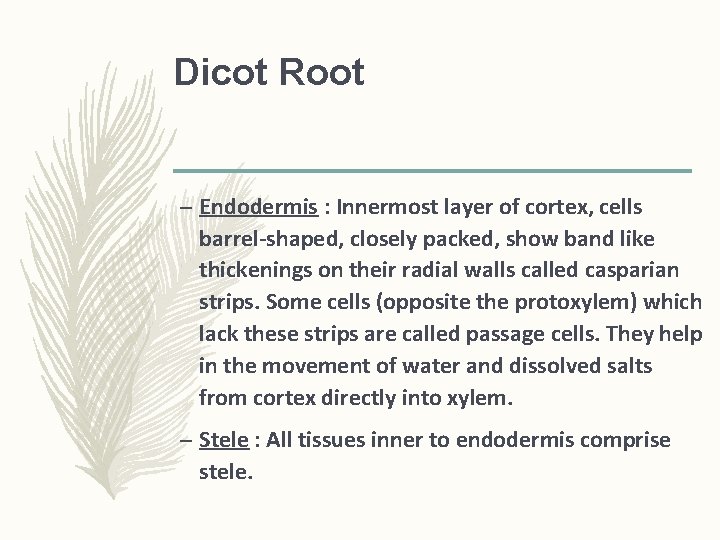 Dicot Root

– Endodermis : Innermost layer of cortex, cells barrel-shaped, closely packed, show band like thickenings on their radial walls called casparian strips. Some cells (opposite the protoxylem) which lack these strips are called passage cells. They help in the movement of water and dissolved salts from cortex directly into xylem.

– Stele : All tissues inner to endodermis comprise stele.